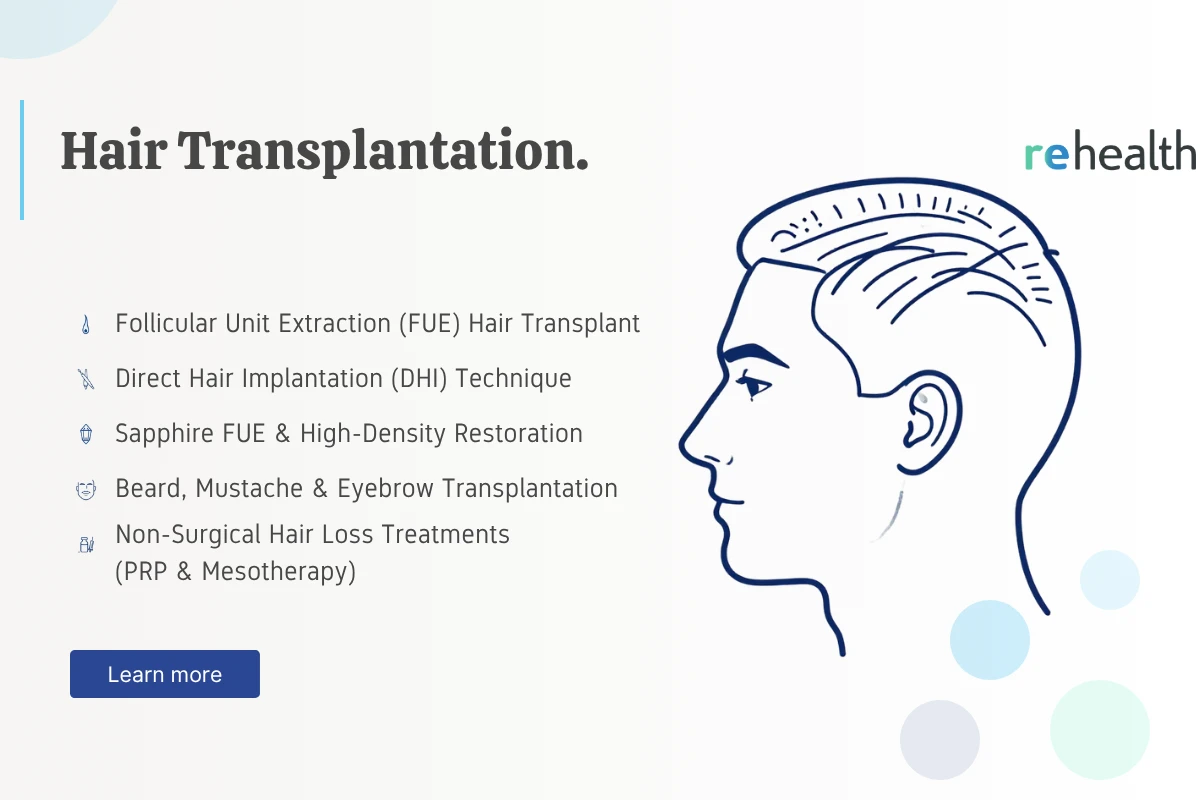 Hair Transplantation.

rehealth

Follicular Unit Extraction (FUE) Hair Transplant

Direct Hair Implantation (DHI) Technique

Sapphire FUE & High-Density Restoration

Beard, Mustache & Eyebrow Transplantation

Non-Surgical Hair Loss Treatments (PRP & Mesotherapy)

Learn more